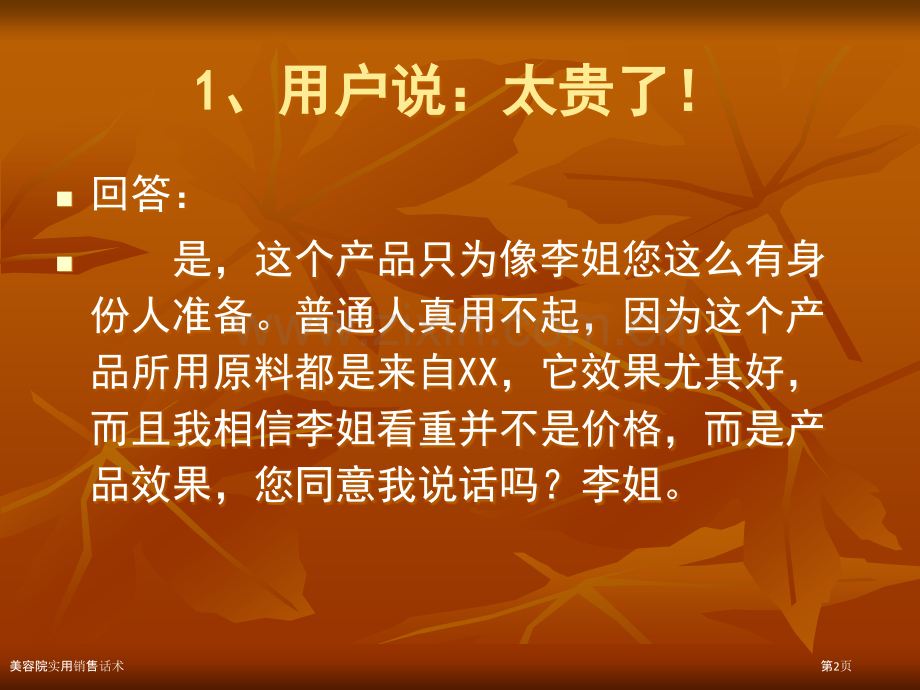 1、用户说：太贵了！

回答：

是，这个产品只为像李姐您这么有身份人准备。普通人真用不起，因为这个产品所用原料都是来自XX，它效果尤其好，而且我相信李姐看重并不是价格，而是产品效果，您同意我说话吗？李姐。

www.zixin.com.cn

美容院实用销售话术

第2页